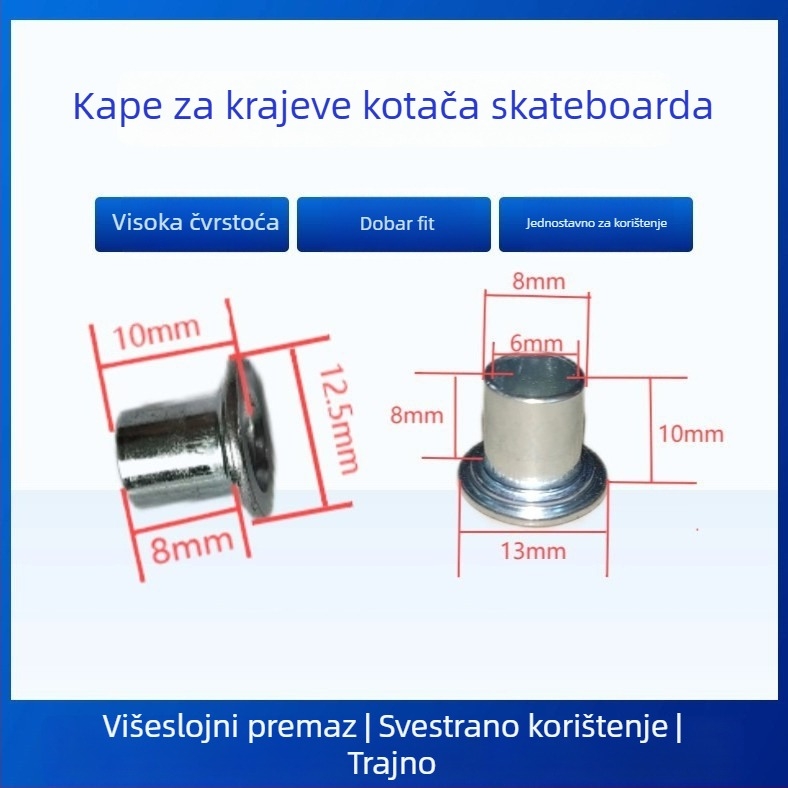 Kape za krajeve kotača skateboarda

Visoka čvrstoća

Dobar fit

Jednostavno za korištenje

10mm

12.5mm

8mm

8mm

6mm

8mm

10mm

13mm

Višeslojni premaz | Svestrano korištenje | Trajno